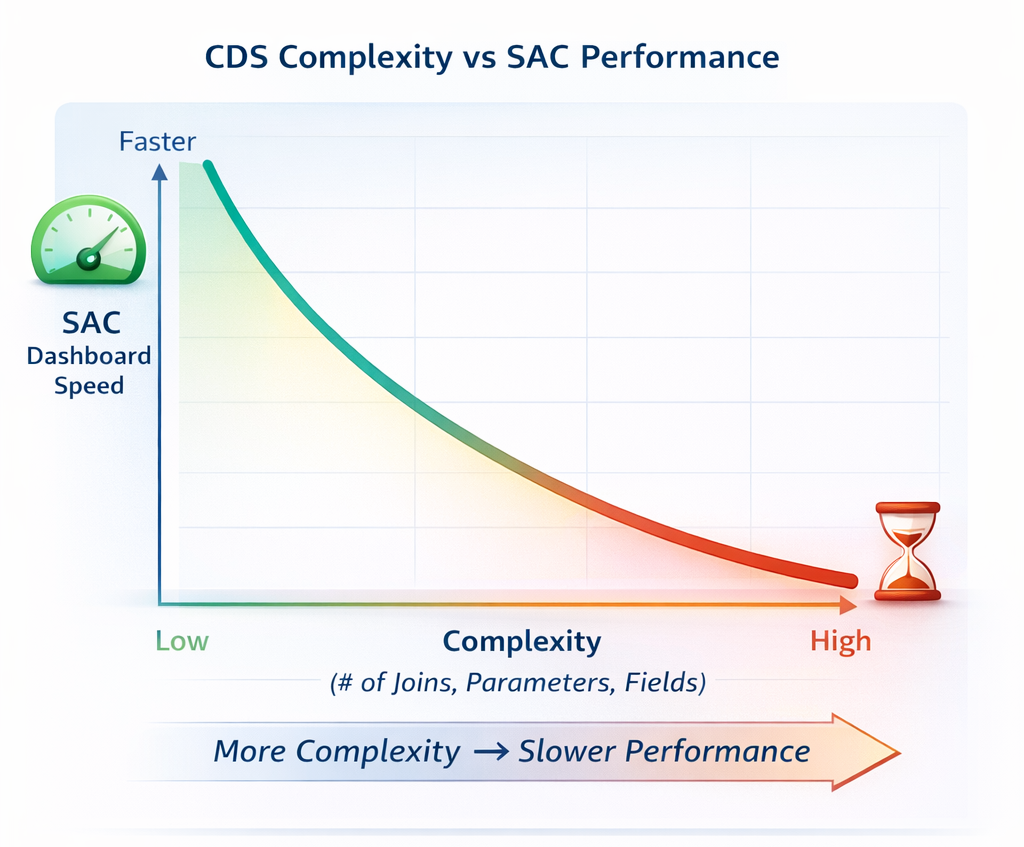 CDS Complexity vs SAC Performance

Faster

SAC
Dashboard
Speed

Low

Complexity

High

(# of Joins, Parameters, Fields)

More Complexity → Slower Performance